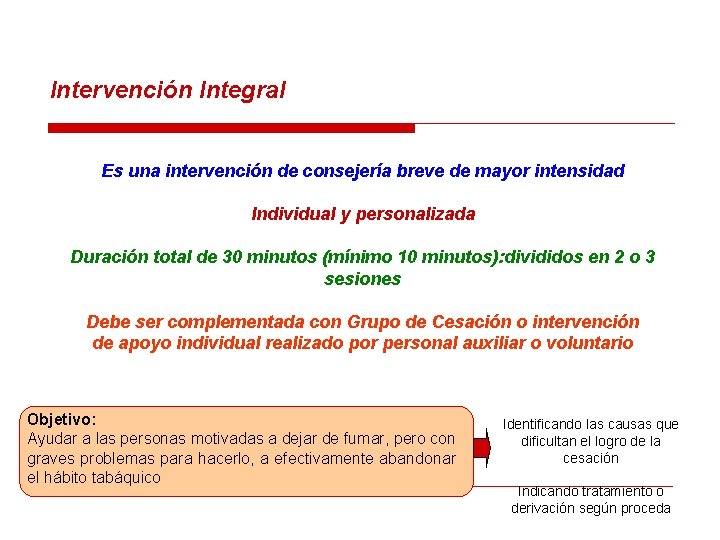 Intervención Integral

Es una intervención de consejería breve de mayor intensidad

Individual y personalizada

Duración total de 30 minutos (mínimo 10 minutos):divididos en 2 o 3 sesiones

Debe ser complementada con Grupo de Cesación o intervención de apoyo individual realizado por personal auxiliar o voluntario

Objetivo:
Ayudar a las personas motivadas a dejar de fumar, pero con graves problemas para hacerlo, a efectivamente abandonar el hábito tabáquico

Identificando las causas que dificultan el logro de la cesación

Indicando tratamiento o derivación según proceda